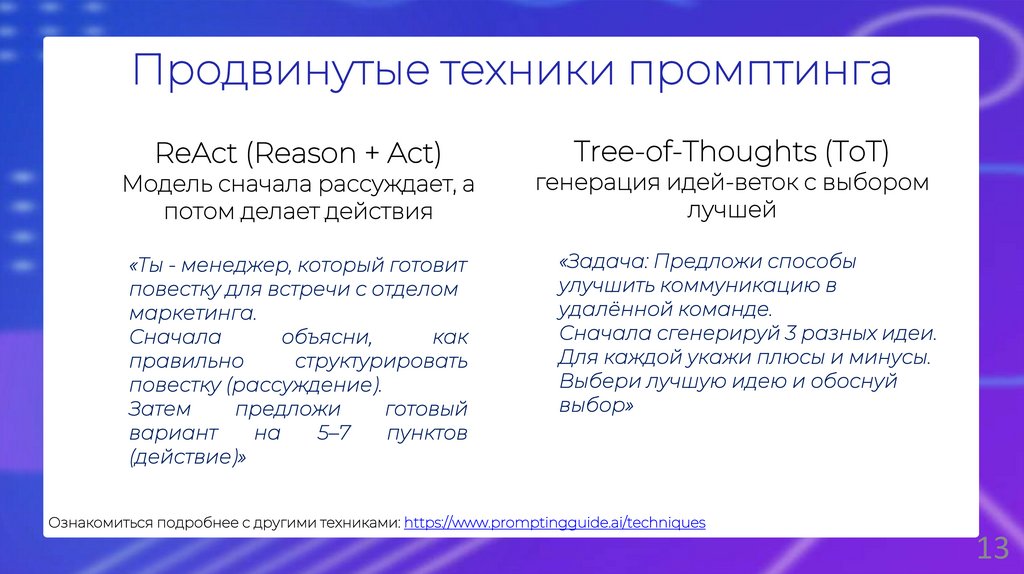 Продвинутые техники промптинга

ReAct (Reason + Act)
Модель сначала рассуждает, а потом делает действия

«Ты - менеджер, который готовит повестку для встречи с отделом маркетинга.
Сначала объясни, как правильно структурировать повестку (рассуждение).
Затем предложи готовый вариант на 5–7 пунктов (действие)»

Tree-of-Thoughts (ToT)
генерация идей-веток с выбором лучшей

«Задача: Предложи способы улучшить коммуникацию в удалённой команде.
Сначала сгенерируй 3 разных идеи.
Для каждой укажи плюсы и минусы.
Выбери лучшую идею и обоснуй выбор»

Ознакомиться подробнее с другими техниками: https://www.promptingguide.ai/techniques

13